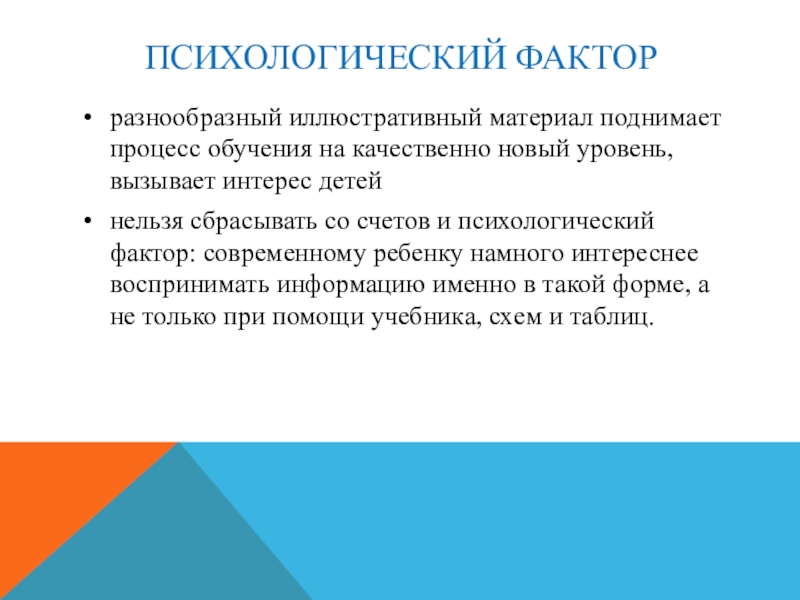 ПСИХОЛОГИЧЕСКИЙ ФАКТОР

• разнообразный иллюстративный материал поднимает процесс обучения на качественно новый уровень, вызывает интерес детей

• нельзя сбрасывать со счетов и психологический фактор: современному ребенку намного интереснее воспринимать информацию именно в такой форме, а не только при помощи учебника, схем и таблиц.